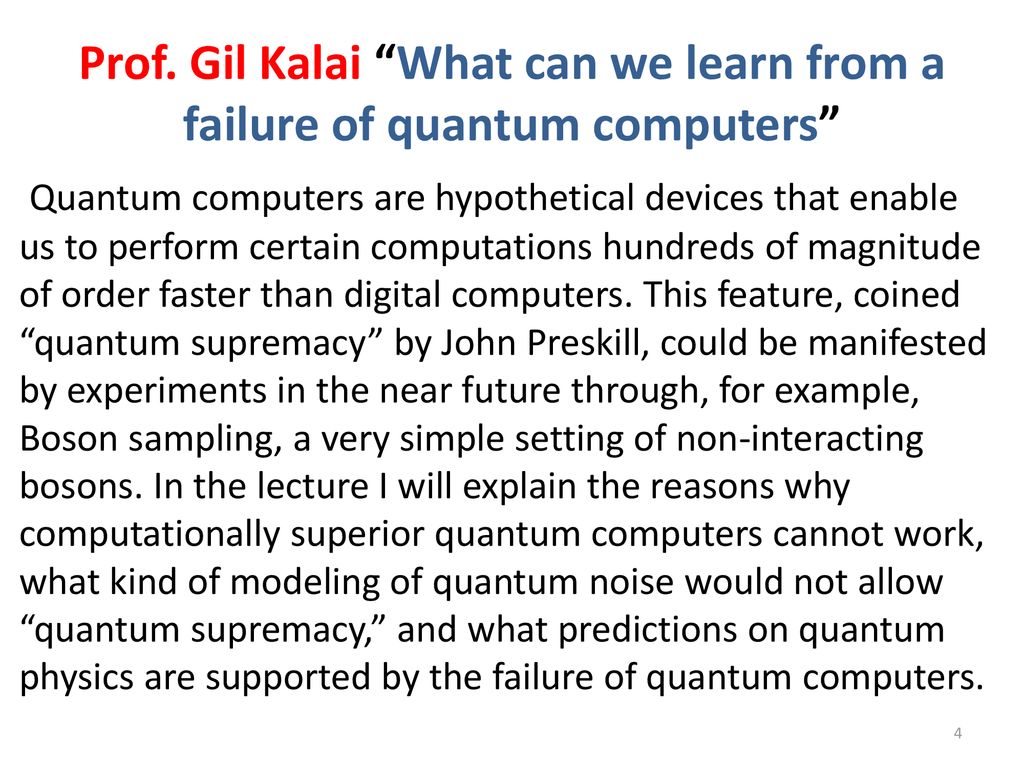 Prof. Gil Kalai “What can we learn from a failure of quantum computers”

Quantum computers are hypothetical devices that enable us to perform certain computations hundreds of magnitude of order faster than digital computers. This feature, coined “quantum supremacy” by John Preskill, could be manifested by experiments in the near future through, for example, Boson sampling, a very simple setting of non-interacting bosons. In the lecture I will explain the reasons why computationally superior quantum computers cannot work, what kind of modeling of quantum noise would not allow “quantum supremacy,” and what predictions on quantum physics are supported by the failure of quantum computers.

4